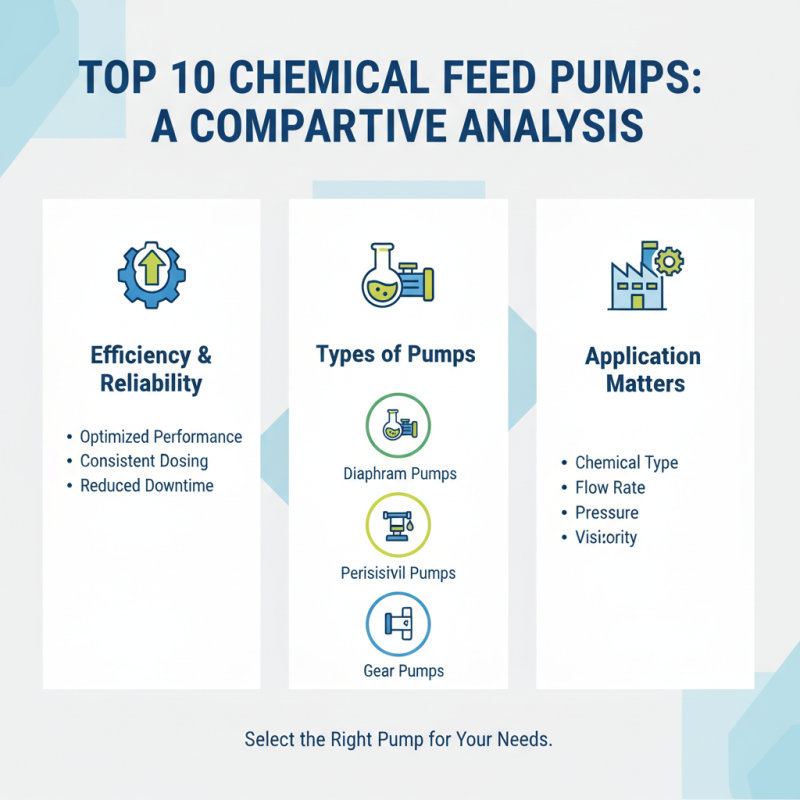 TOP 10 CHEMICAL FEED PUMPS: A COMPARTIVE ANALYSIS

Efficiency & Reliability

• Optimized Performance
• Consistent Dosing
• Reduced Downtime

Types of Pumps

Diaphram Pumps

Perisisivil Pumps

Gear Pumps

Application Matters

• Chemical Type
• Flow Rate
• Pressure
• Visi:ority

Select the Right Pump for Your Needs.